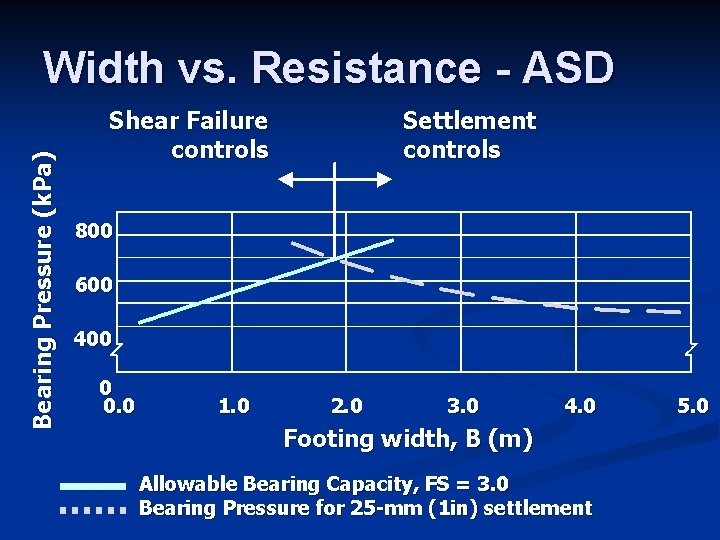 Width vs. Resistance - ASD

Shear Failure controls

Settlement controls

Bearing Pressure (kPa)

800
600
400
0

0.0
1.0
2.0
3.0
4.0
5.0

Footing width, B (m)

Allowable Bearing Capacity, FS = 3.0
Bearing Pressure for 25-mm (1in) settlement